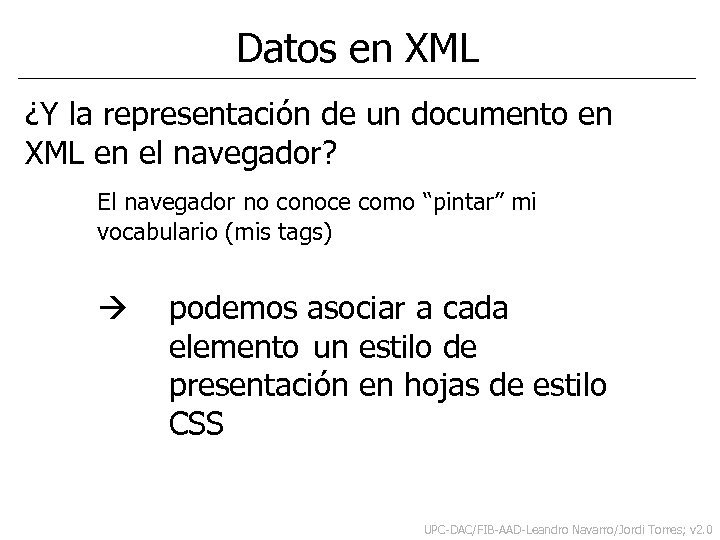 Datos en XML

¿Y la representación de un documento en XML en el navegador?

El navegador no conoce como “pintar” mi vocabulario (mis tags)

→ podemos asociar a cada elemento un estilo de presentación en hojas de estilo CSS

UPC-DAC/FIB-AAD-Leandro Navarro/Jordi Torres; v2.0